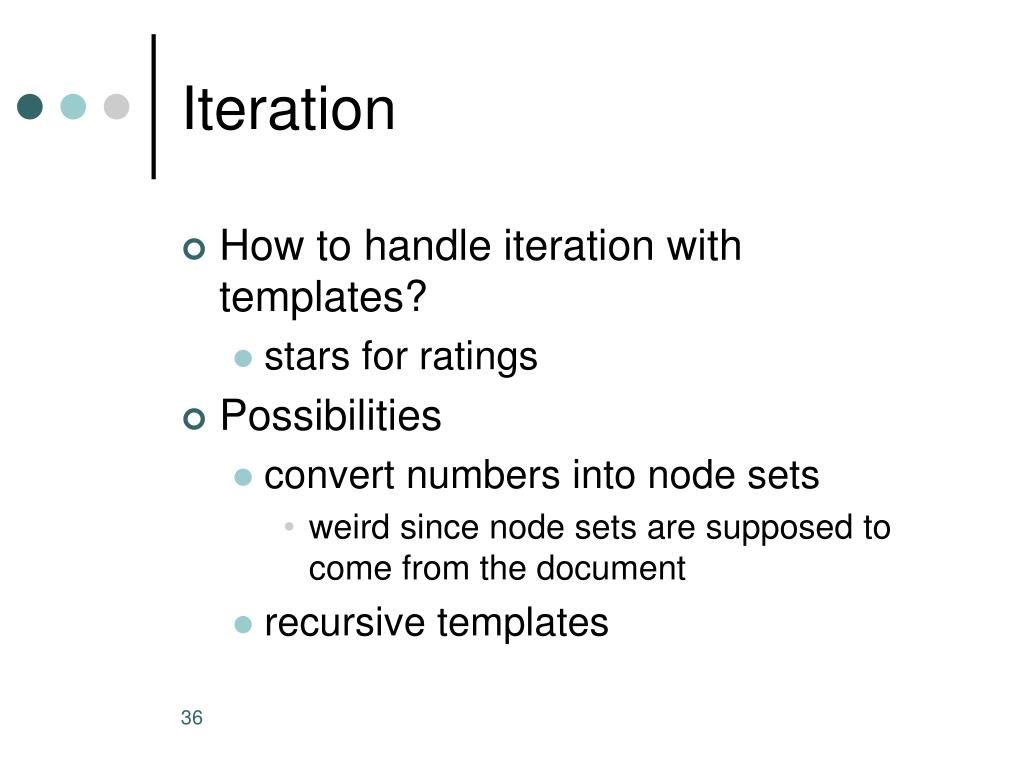 Iteration

How to handle iteration with templates?

stars for ratings

Possibilities

convert numbers into node sets

weird since node sets are supposed to come from the document

recursive templates

36